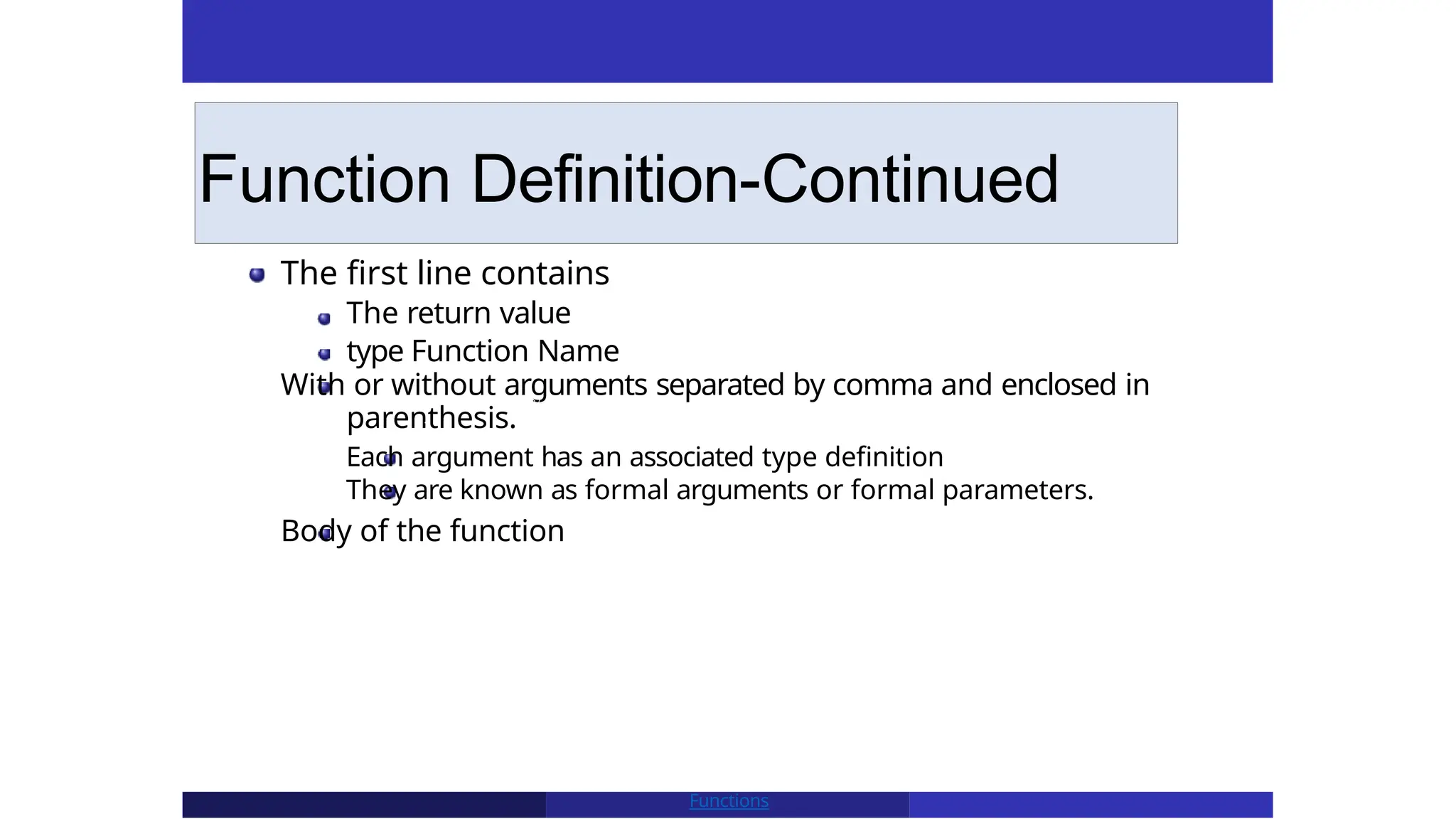 Function Definition-Continued

The first line contains

The return value

type Function Name

With or without arguments separated by comma and enclosed in parenthesis.

Each argument has an associated type definition

They are known as formal arguments or formal parameters.

Body of the function

Functions